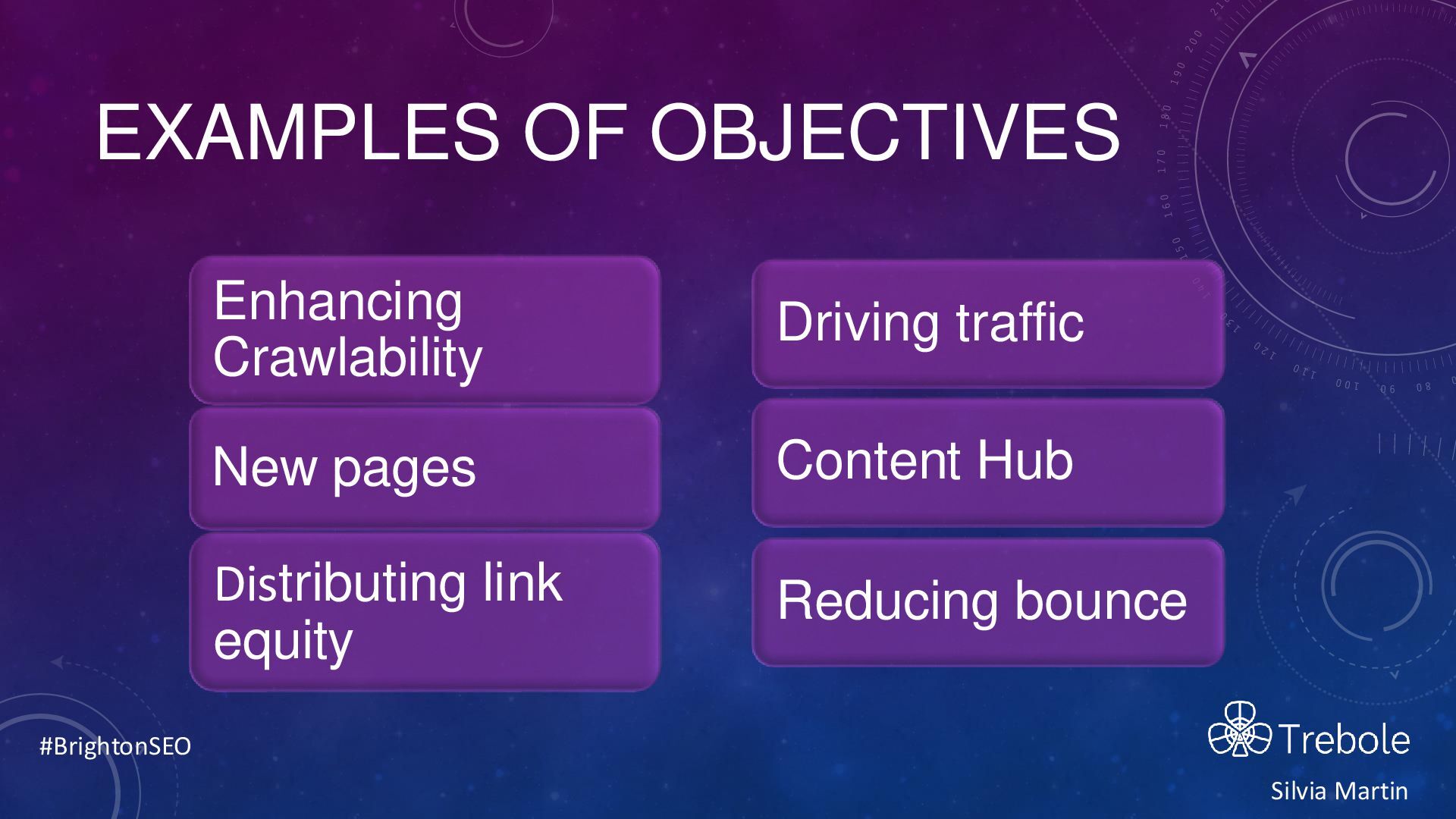 EXAMPLES OF OBJECTIVES

Enhancing Crawlability

New pages

Distributing link equity

Driving traffic

Content Hub

Reducing bounce

#BrightonSEO

Trebole

Silvia Martin